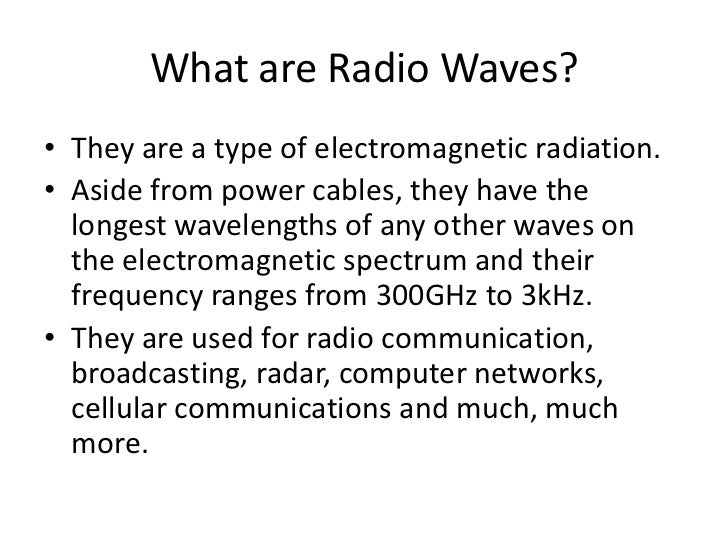 What are Radio Waves?

• They are a type of electromagnetic radiation.

• Aside from power cables, they have the longest wavelengths of any other waves on the electromagnetic spectrum and their frequency ranges from 300GHz to 3kHz.

• They are used for radio communication, broadcasting, radar, computer networks, cellular communications and much, much more.